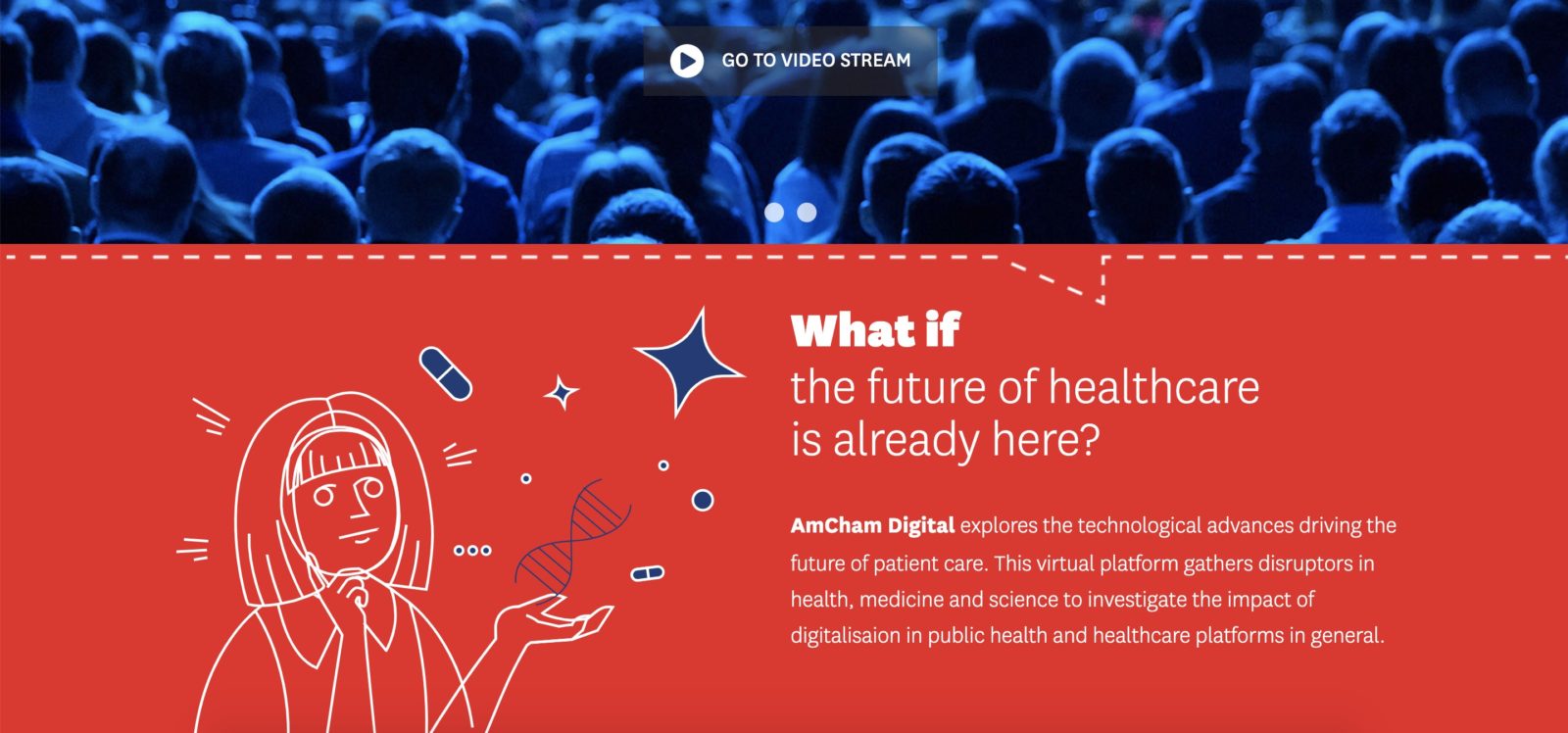 GO TO VIDEO STREAM

What if
the future of healthcare is already here?

AmCham Digital explores the technological advances driving the future of patient care. This virtual platform gathers disruptors in health, medicine and science to investigate the impact of digitalisaion in public health and healthcare platforms in general.